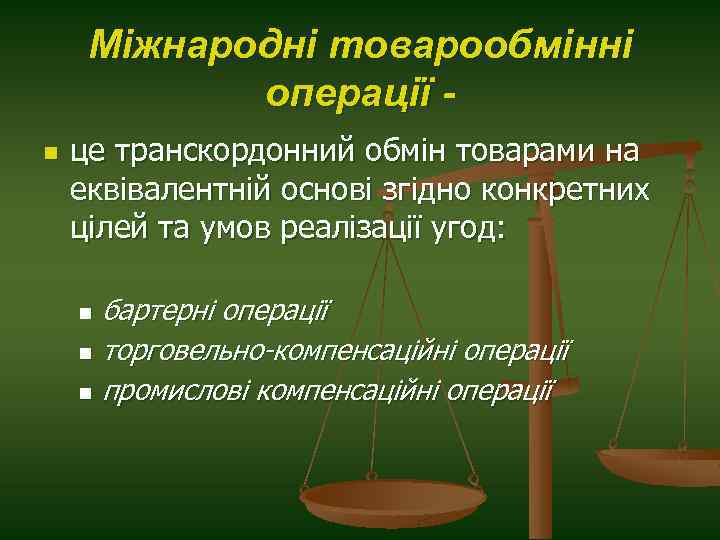 Міжнародні товарообмінні операції -

це транскордонний обмін товарами на еквівалентній основі згідно конкретних цілей та умов реалізації угод:

бартерні операції
торговельно-компенсаційні операції
промислові компенсаційні операції